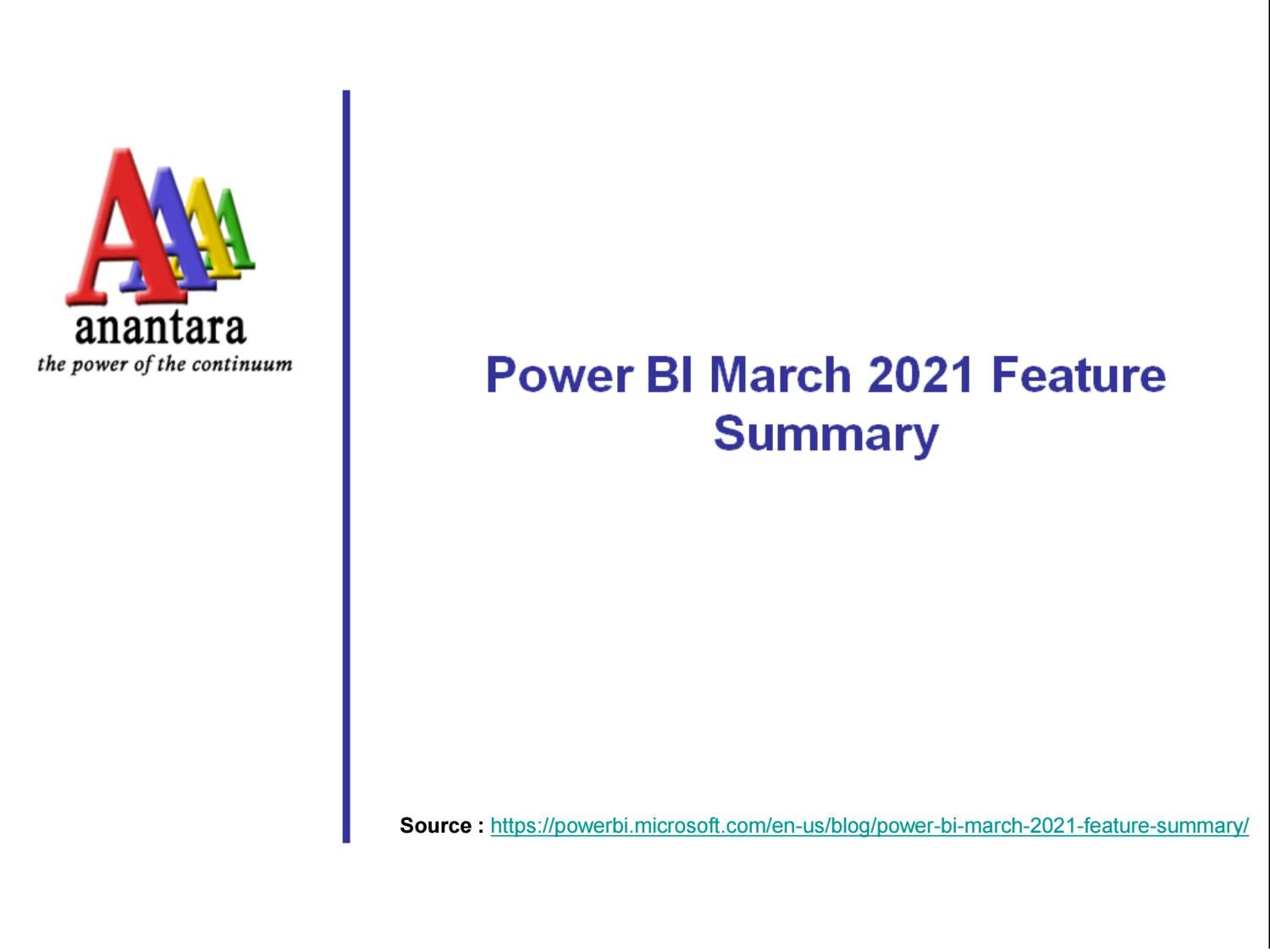 anantara
the power of the continuum

Power BI March 2021 Feature Summary

Source : https://powerbi.microsoft.com/en-us/blog/power-bi-march-2021-feature-summary/